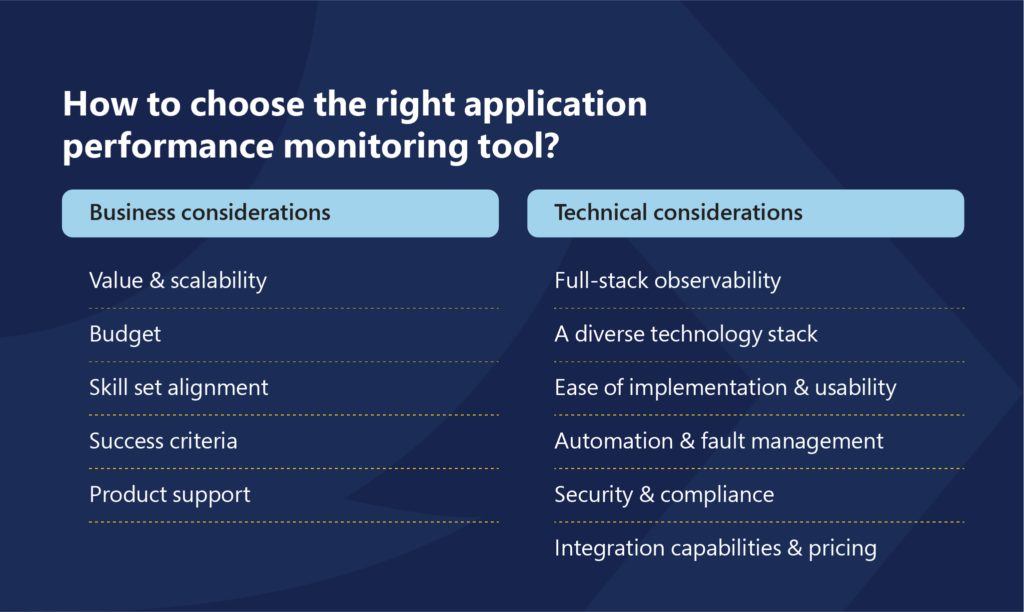 How to choose the right application performance monitoring tool?

Business considerations

Value & scalability

Budget

Skill set alignment

Success criteria

Product support

Technical considerations

Full-stack observability

A diverse technology stack

Ease of implementation & usability

Automation & fault management

Security & compliance

Integration capabilities & pricing